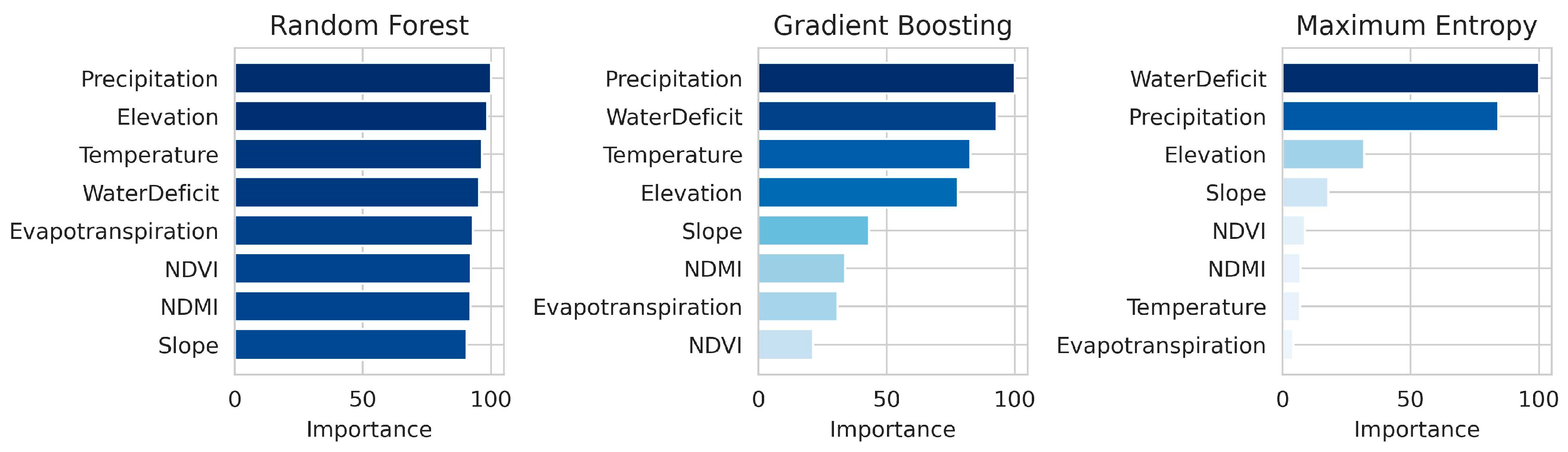 Random Forest

Precipitation
Elevation
Temperature
WaterDeficit
Evapotranspiration
NDVI
NDMI
Slope

0 50 100
Importance

Gradient Boosting

Precipitation
WaterDeficit
Temperature
Elevation
Slope
NDMI
Evapotranspiration
NDVI

0 50 100
Importance

Maximum Entropy

WaterDeficit
Precipitation
Elevation
Slope
NDVI
NDMI
Temperature
Evapotranspiration

0 50 100
Importance